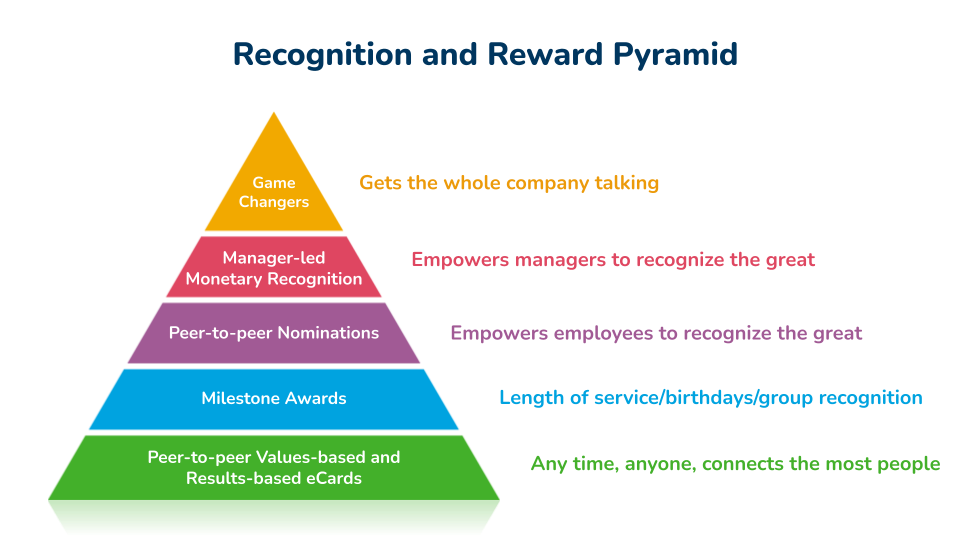 Recognition and Reward Pyramid

Game Changers

Gets the whole company talking

Manager-led Monetary Recognition

Empowers managers to recognize the great

Peer-to-peer Nominations

Empowers employees to recognize the great

Milestone Awards

Length of service/birthdays/group recognition

Peer-to-peer Values-based and Results-based eCards

Any time, anyone, connects the most people